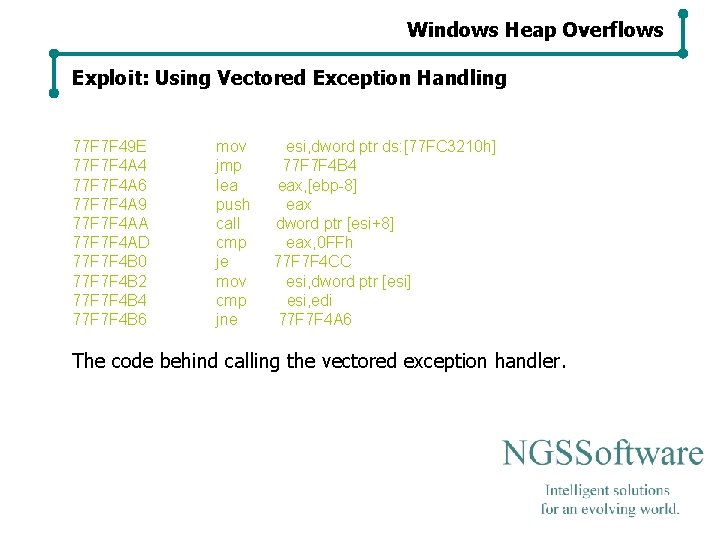 Windows Heap Overflows

Exploit: Using Vectored Exception Handling

77F7F49E mov esi,dword ptr ds:[77FC3210h]
77F7F4A4 jmp 77F7F4B4
77F7F4A6 lea eax,[ebp-8]
77F7F4A9 push eax
77F7F4AA call dword ptr [esi+8]
77F7F4AD cmp eax,0FFh
77F7F4B0 je 77F7F4CC
77F7F4B2 mov esi,dword ptr [esi]
77F7F4B4 cmp esi,edi
77F7F4B6 jne 77F7F4A6

The code behind calling the vectored exception handler.

NGSSoftware

Intelligent solutions for an evolving world.